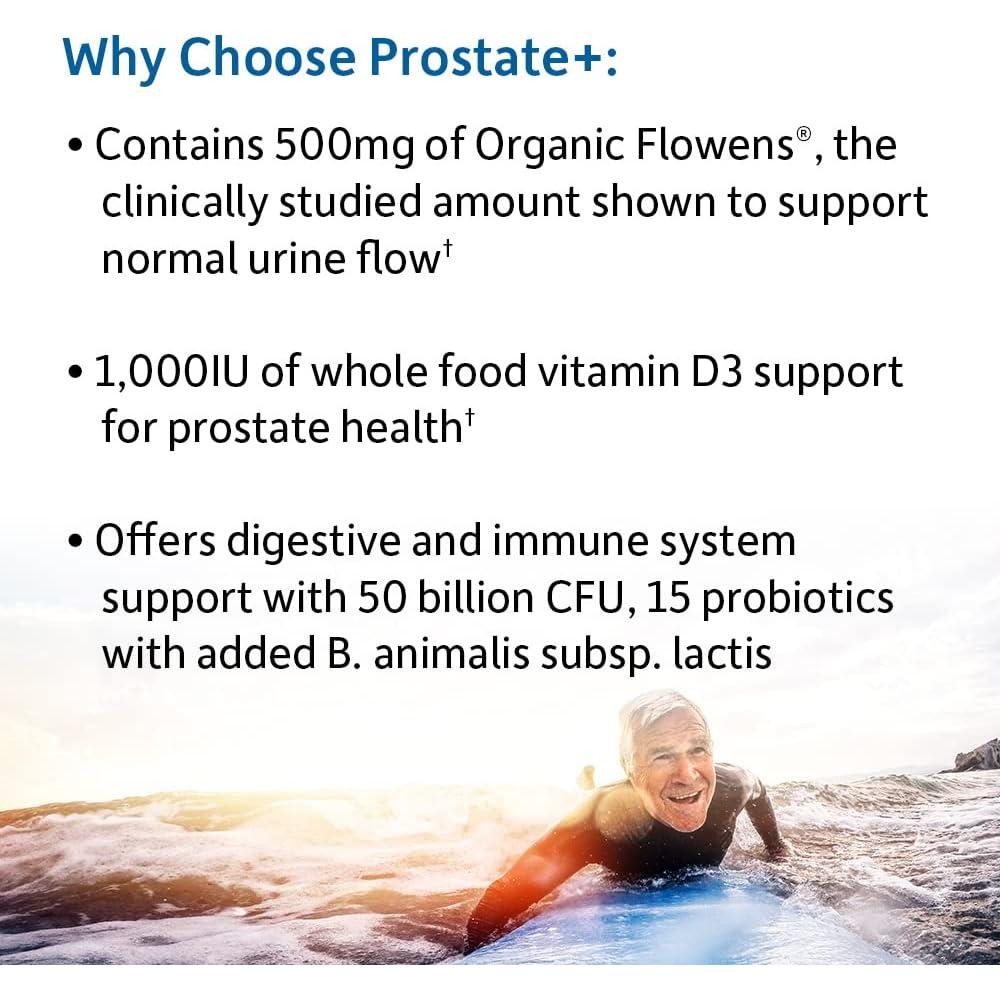 Why Choose Prostate+:

• Contains 500mg of Organic Flowens®, the clinically studied amount shown to support normal urine flow†

• 1,000IU of whole food vitamin D3 support for prostate health†

• Offers digestive and immune system support with 50 billion CFU, 15 probiotics with added B. animalis subsp. lactis